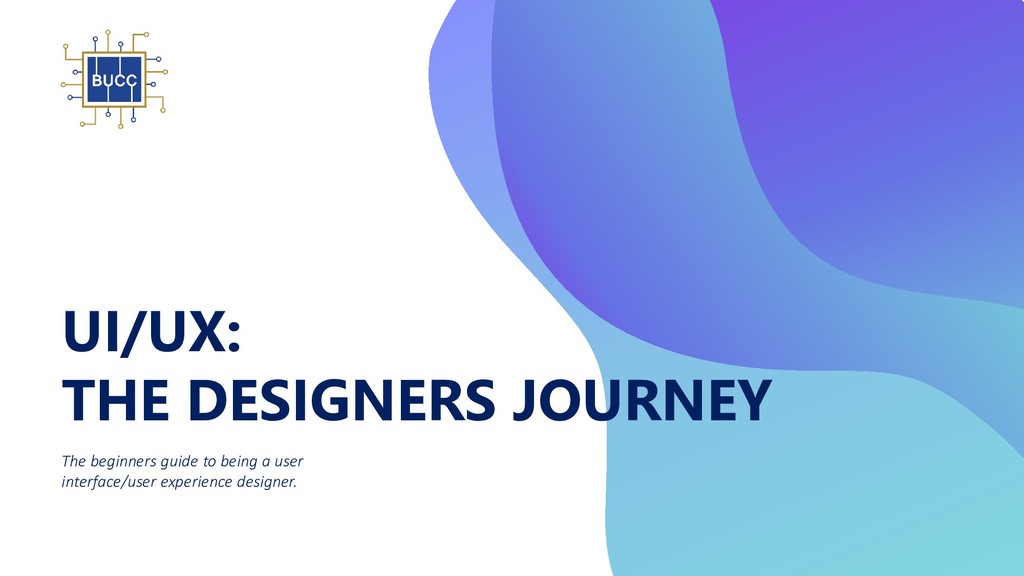 BUCC

UI/UX:
THE DESIGNERS JOURNEY

The beginners guide to being a user interface/user experience designer.